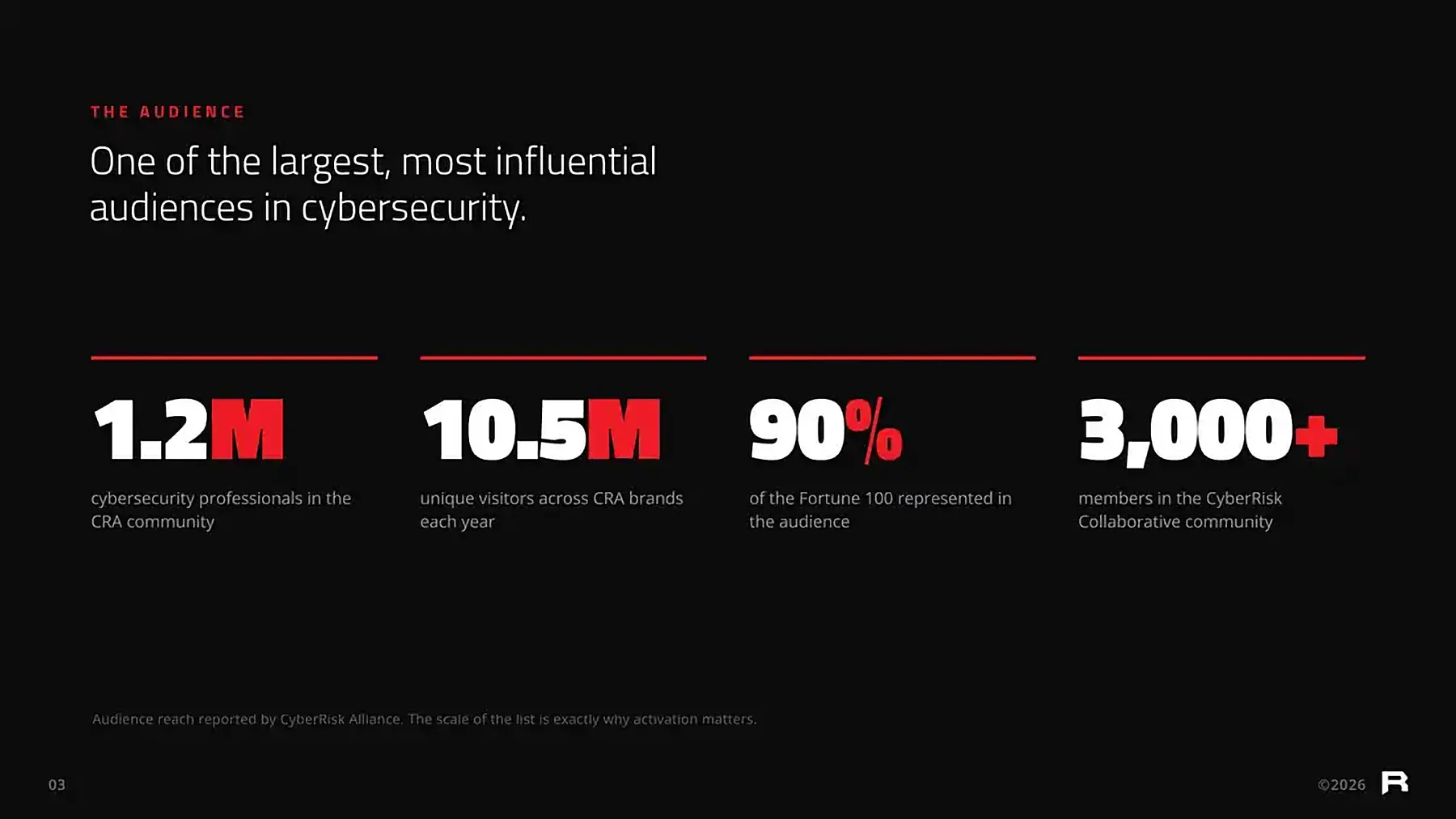 THE AUDIENCE

One of the largest, most influential audiences in cybersecurity.

1.2M

cybersecurity professionals in the CRA community

10.5M

unique visitors across CRA brands each year

90%

of the Fortune 100 represented in the audience

3,000+

members in the CyberRisk Collaborative community

Audience reach reported by CyberRisk Alliance. The scale of the list is exactly why activation matters.

03

©2026

R